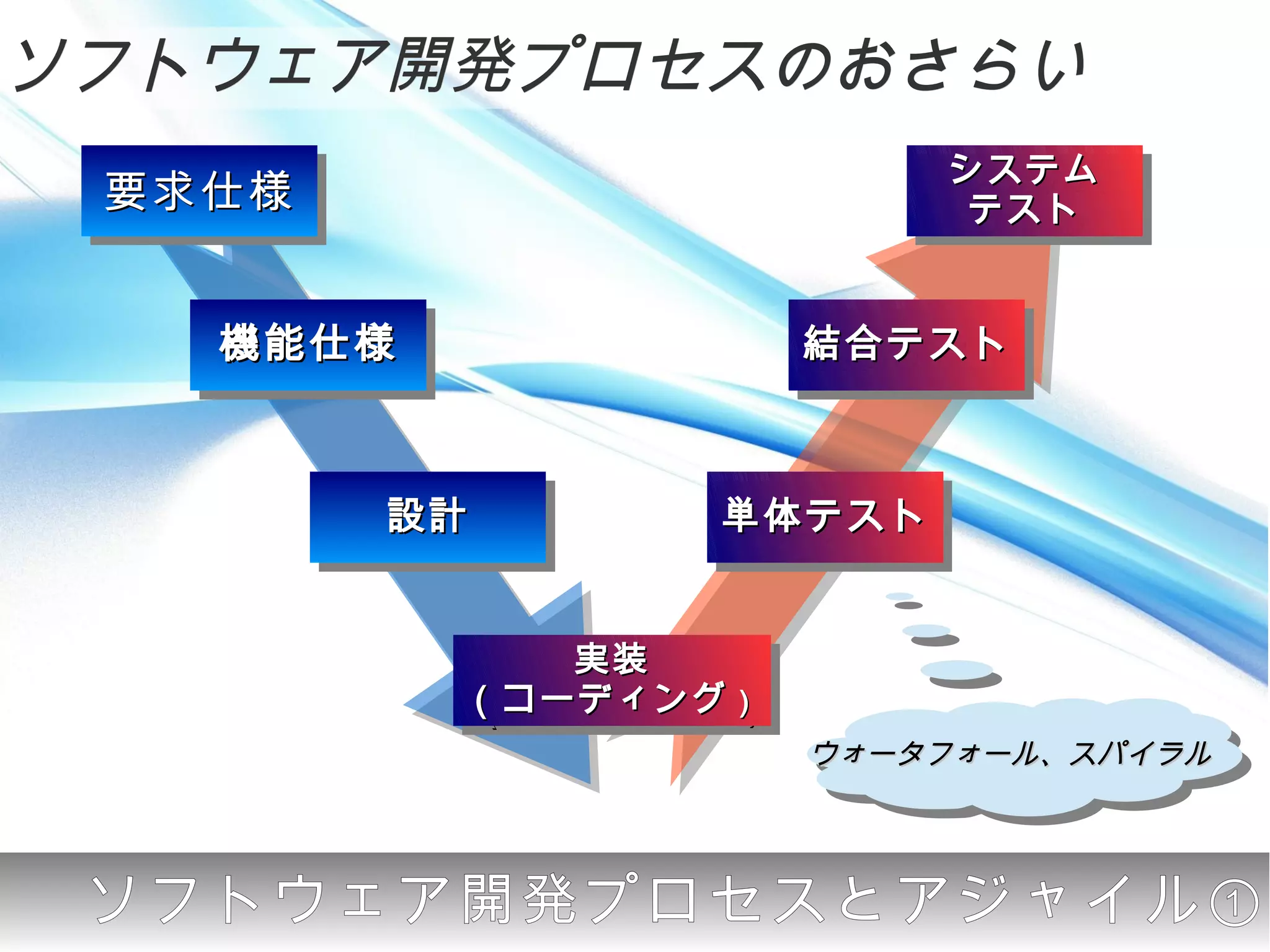 ソフトウェア開発プロセスのおさらい

要求仕様

機能仕様

設計

実装
（コーディング）

単体テスト

結合テスト

システム
テスト

ウォータフォール、スパイラル

ソフトウェア開発プロセスとアジャイル①